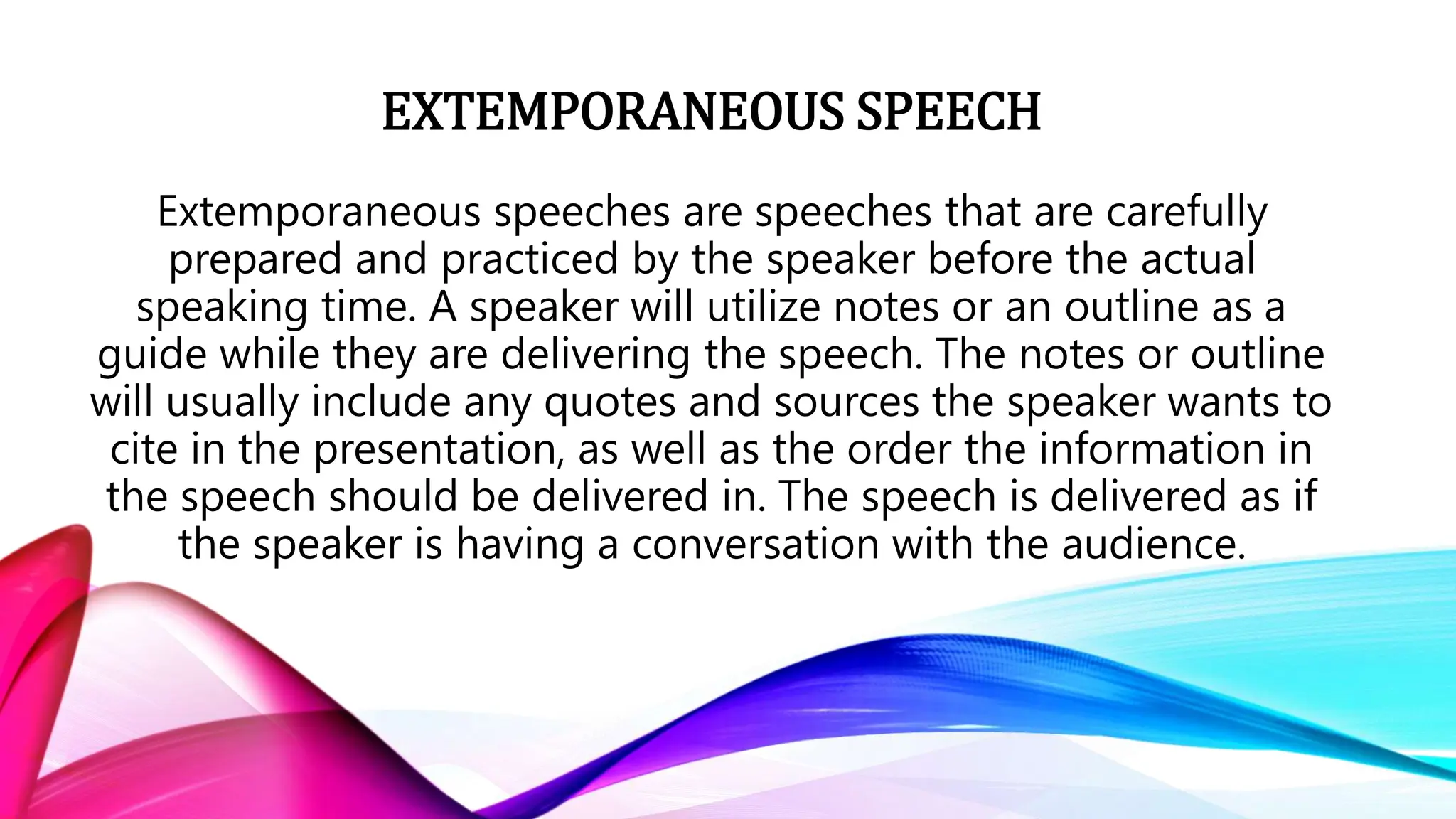 EXTEMPORANEOUS SPEECH

Extemporaneous speeches are speeches that are carefully prepared and practiced by the speaker before the actual speaking time. A speaker will utilize notes or an outline as a guide while they are delivering the speech. The notes or outline will usually include any quotes and sources the speaker wants to cite in the presentation, as well as the order the information in the speech should be delivered in. The speech is delivered as if the speaker is having a conversation with the audience.